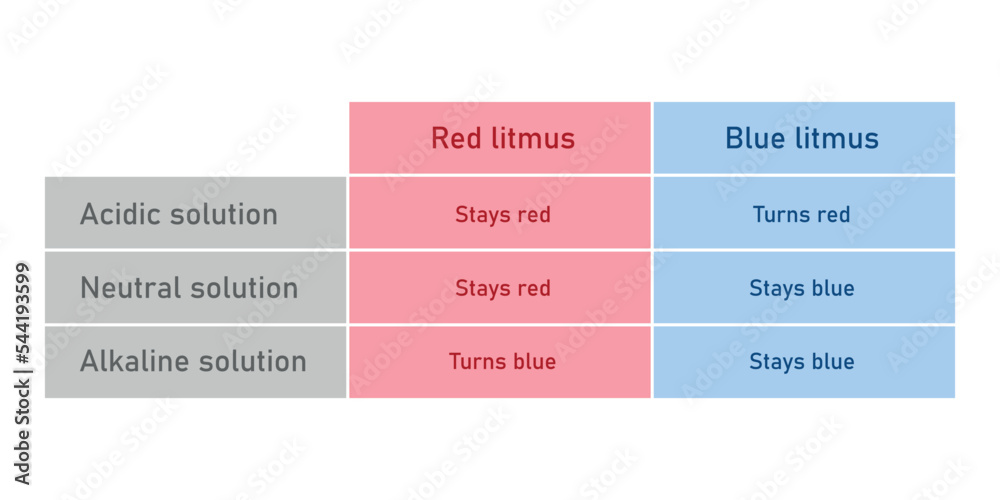 |  | Red litmus | Blue litmus |
|---|---|---|
| Acidic solution | Stays red | Turns red |
| Neutral solution | Stays red | Stays blue |
| Alkaline solution | Turns blue | Stays blue |

Adobe Stock | #544193599